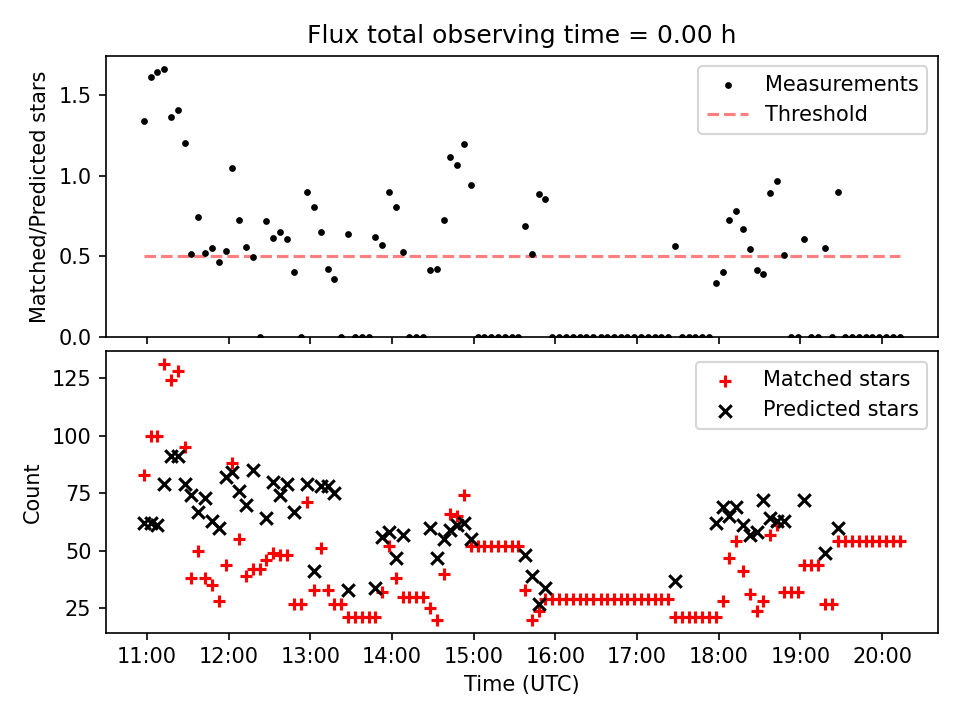 Flux total observing time = 0.00 h

Matched/Predicted stars

1.5
1.0
0.5
0.0

Measurements
Threshold

Count

125
100
75
50
25

Matched stars
Predicted stars

11:00 12:00 13:00 14:00 15:00 16:00 17:00 18:00 19:00 20:00

Time (UTC)